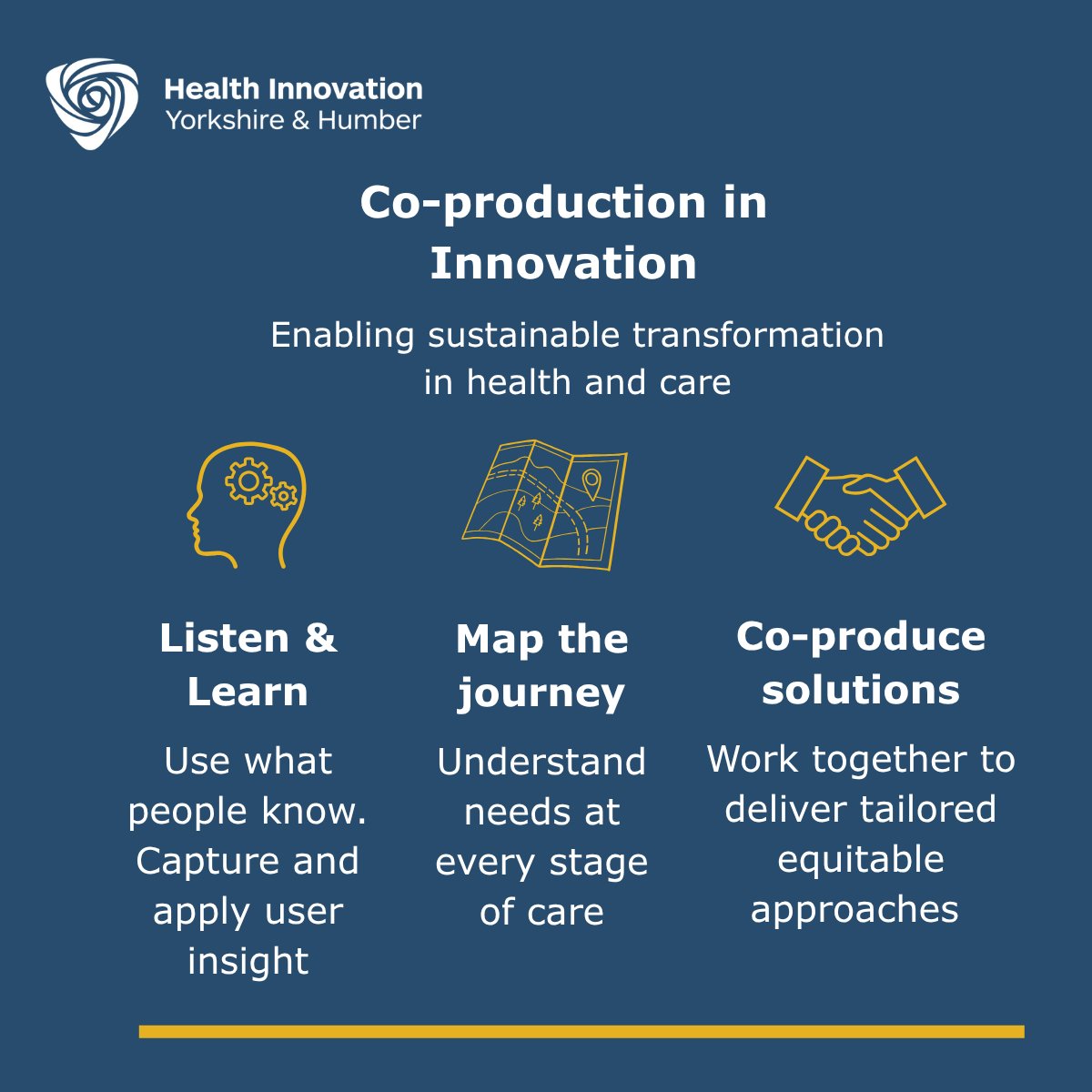 Health Innovation
Yorkshire & Humber

Co-production in Innovation

Enabling sustainable transformation in health and care

Listen & Learn

Use what people know. Capture and apply user insight

Map the journey

Understand needs at every stage of care

Co-produce solutions

Work together to deliver tailored equitable approaches